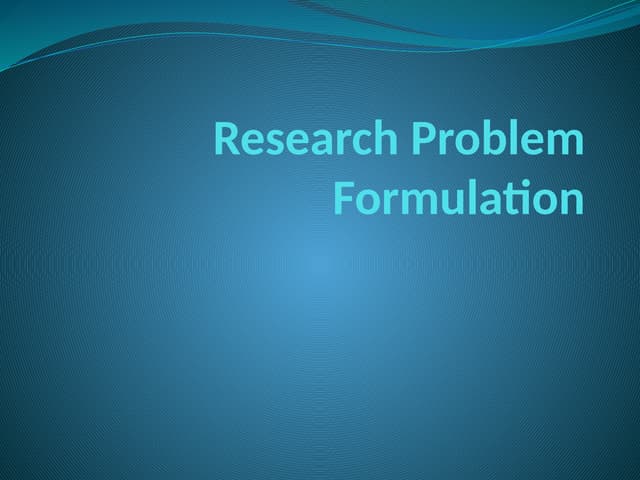 Research Problem Formulation